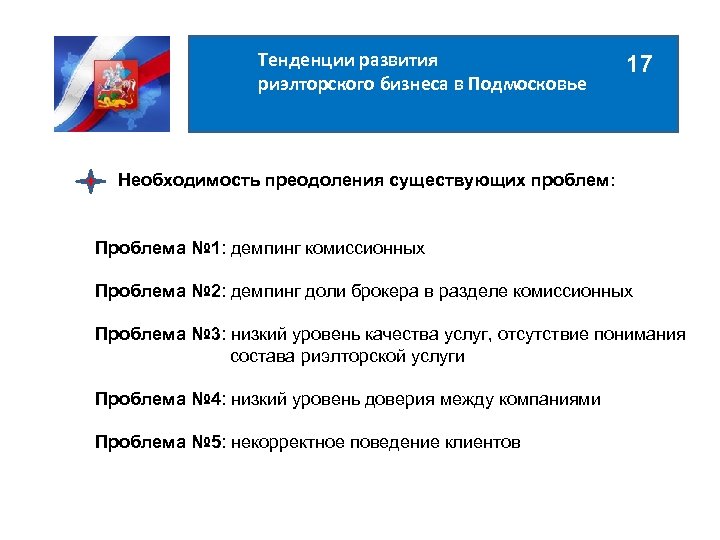 Тенденции развития
риэлторского бизнеса в Подмосковье

17

Необходимость преодоления существующих проблем:

Проблема №1: демпинг комиссионных

Проблема №2: демпинг доли брокера в разделе комиссионных

Проблема №3: низкий уровень качества услуг, отсутствие понимания состава риэлторской услуги

Проблема №4: низкий уровень доверия между компаниями

Проблема №5: некорректное поведение клиентов